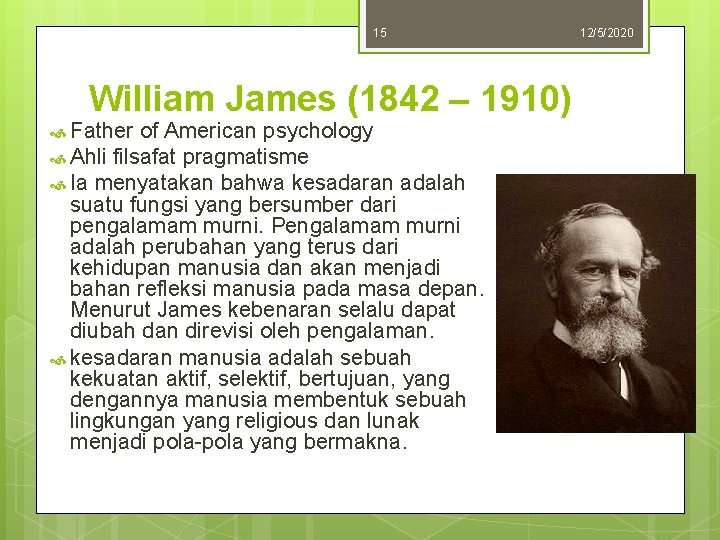 15

12/5/2020

William James (1842 – 1910)

Father of American psychology

Ahli filsafat pragmatisme

Ia menyatakan bahwa kesadaran adalah suatu fungsi yang bersumber dari pengalamam murni. Pengalamam murni adalah perubahan yang terus dari kehidupan manusia dan akan menjadi bahan refleksi manusia pada masa depan. Menurut James kebenaran selalu dapat diubah dan direvisi oleh pengalaman.

kesadaran manusia adalah sebuah kekuatan aktif, selektif, bertujuan, yang dengannya manusia membentuk sebuah lingkungan yang religious dan lunak menjadi pola-pola yang bermakna.